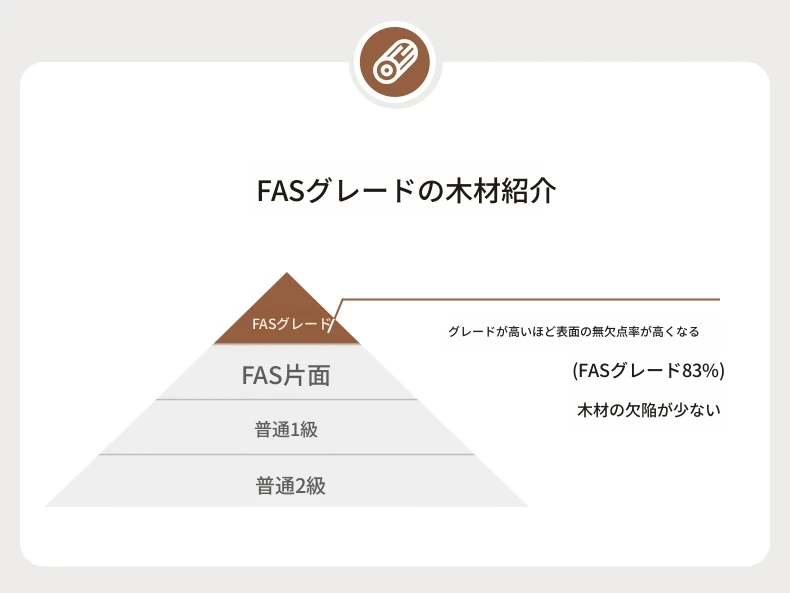 FASグレードの木材紹介

FASグレード

FAS片面

普通1級

普通2級

グレードが高いほど表面の無欠点率が高くなる

(FASグレード83%)

木材の欠陥が少ない